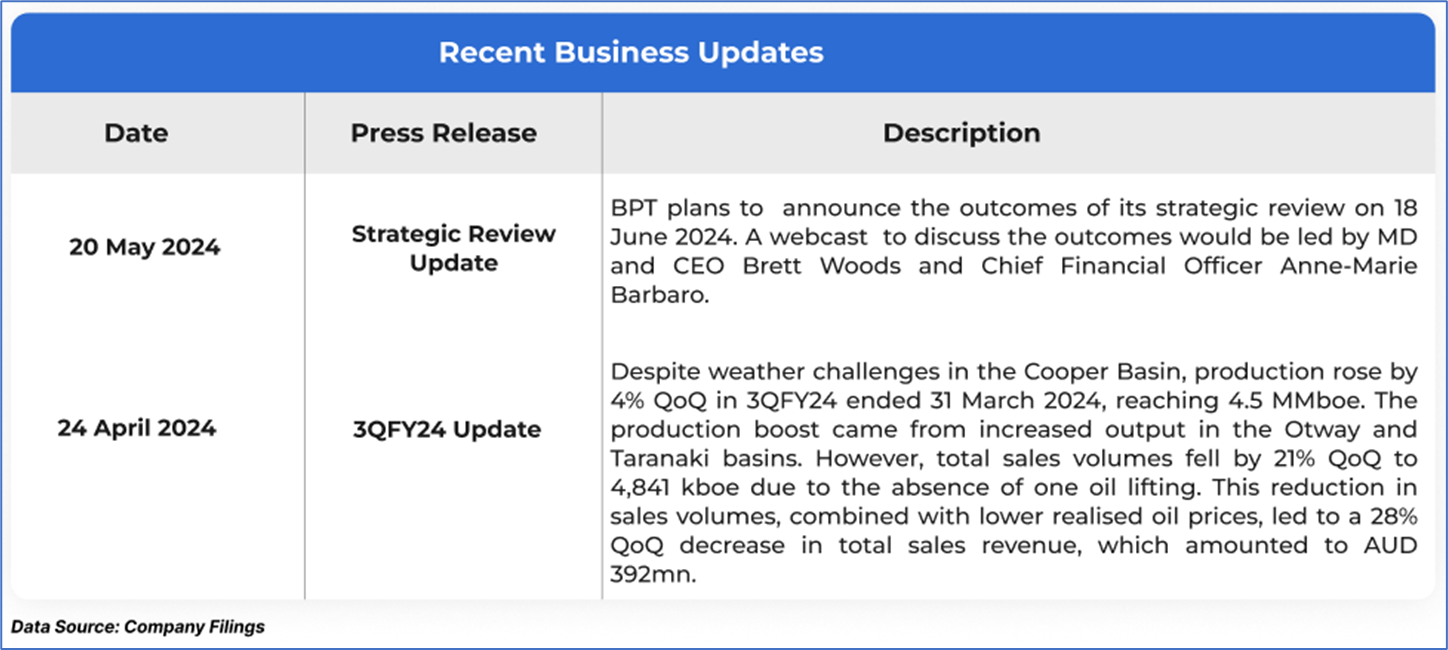 Recent Business Updates

| Date | Press Release | Description |
|---|---|---|
| 20 May 2024 | Strategic Review Update | BPT plans to announce the outcomes of its strategic review on 18 June 2024. A webcast to discuss the outcomes would be led by MD and CEO Brett Woods and Chief Financial Officer Anne-Marie Barbaro. |
| 24 April 2024 | 3QFY24 Update | Despite weather challenges in the Cooper Basin, production rose by 4% QoQ in 3QFY24 ended 31 March 2024, reaching 4.5 MMboe. The production boost came from increased output in the Otway and Taranaki basins. However, total sales volumes fell by 21% QoQ to 4,841 kboe due to the absence of one oil lifting. This reduction in sales volumes, combined with lower realised oil prices, led to a 28% QoQ decrease in total sales revenue, which amounted to AUD 392mn. |

Data Source: Company Filings